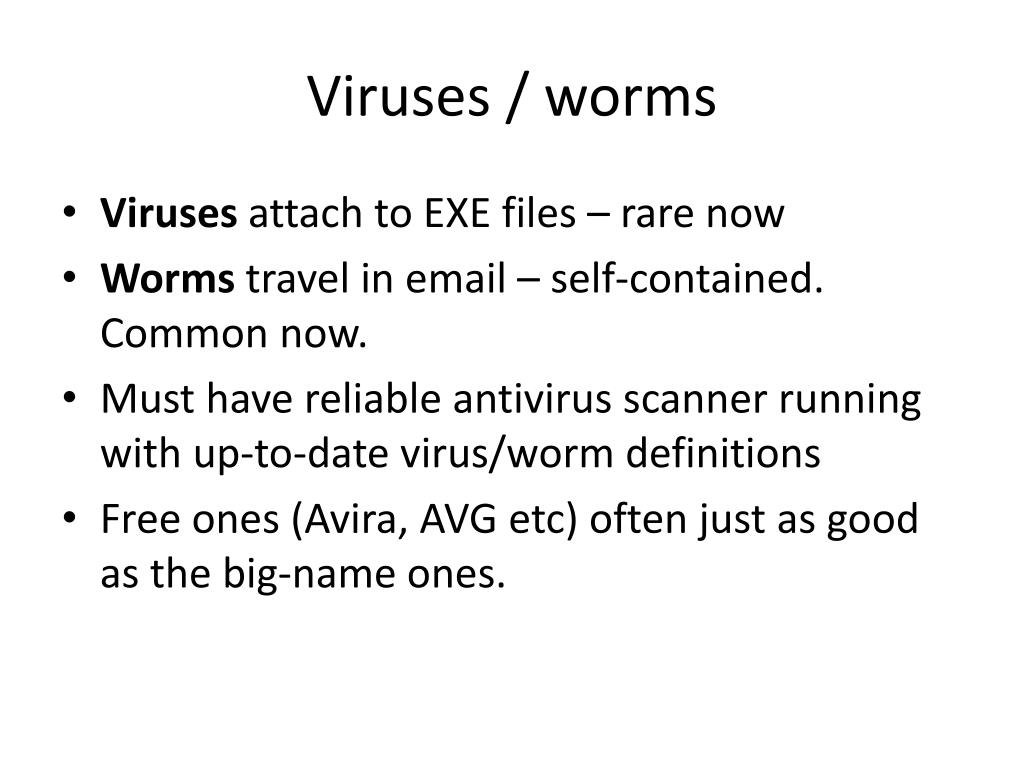 Viruses / worms

• Viruses attach to EXE files – rare now
• Worms travel in email – self-contained. Common now.
• Must have reliable antivirus scanner running with up-to-date virus/worm definitions
• Free ones (Avira, AVG etc) often just as good as the big-name ones.